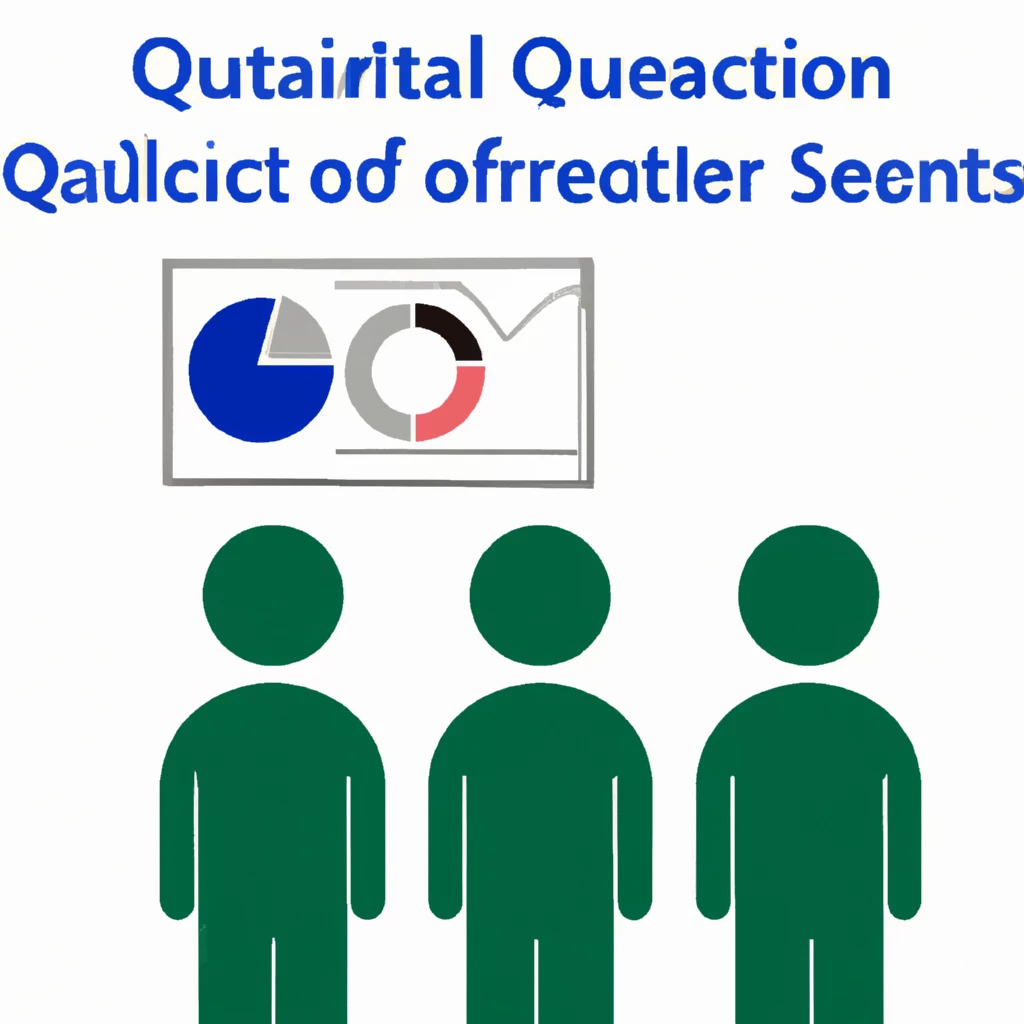 Qutairital Queaction
Qaulcict od ofrreatler Seents